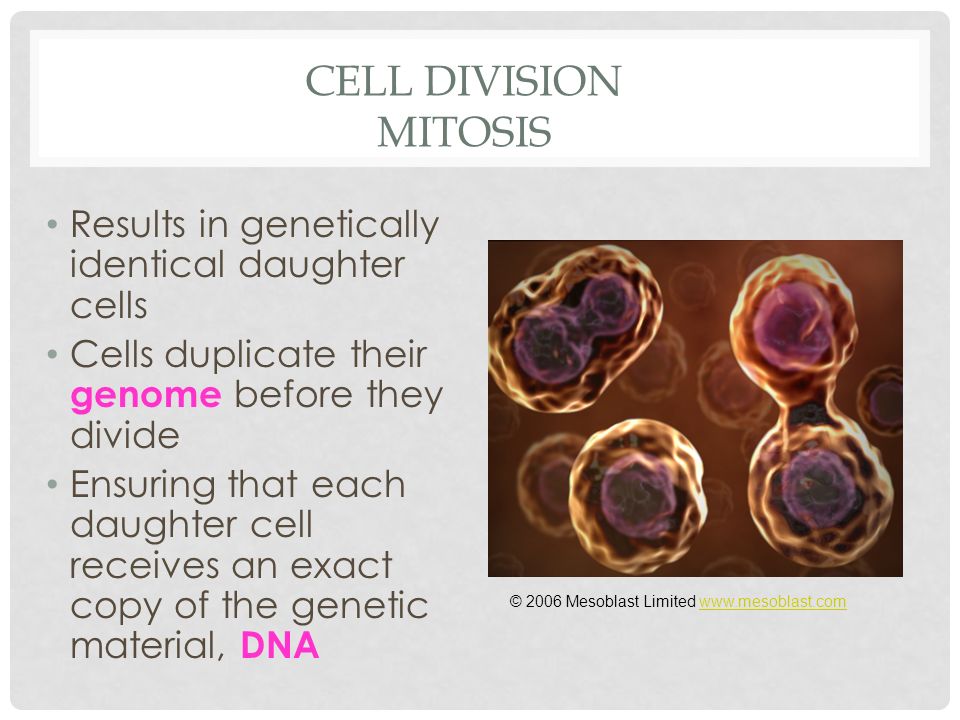 CELL DIVISION
MITOSIS

• Results in genetically identical daughter cells
• Cells duplicate their genome before they divide
• Ensuring that each daughter cell receives an exact copy of the genetic material, DNA

© 2006 Mesoblast Limited www.mesoblast.com